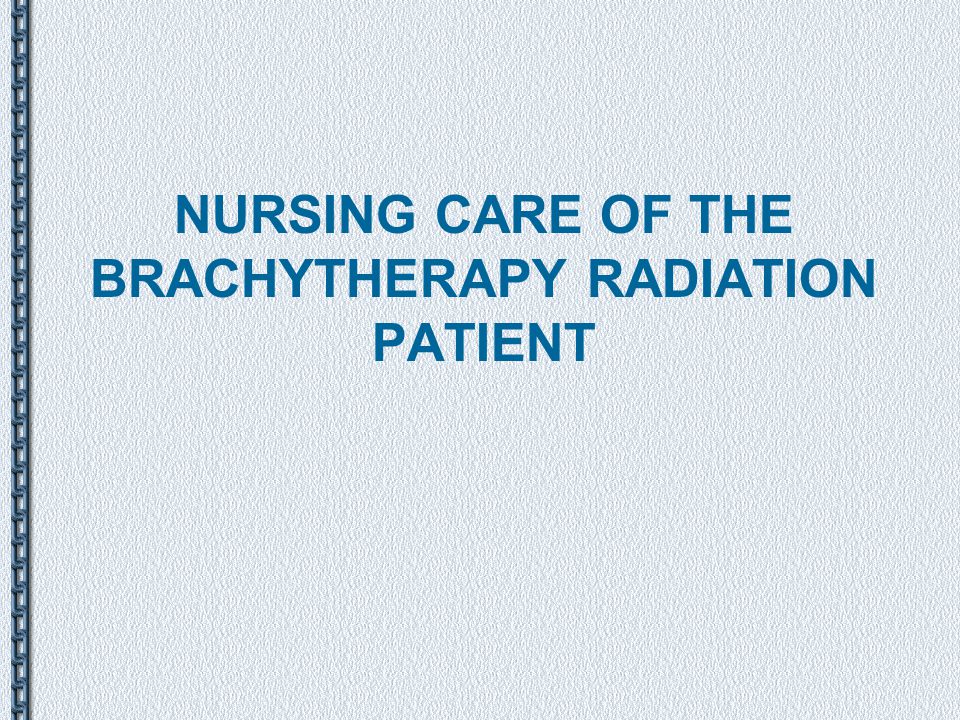 NURSING CARE OF THE BRACHYTHERAPY RADIATION PATIENT